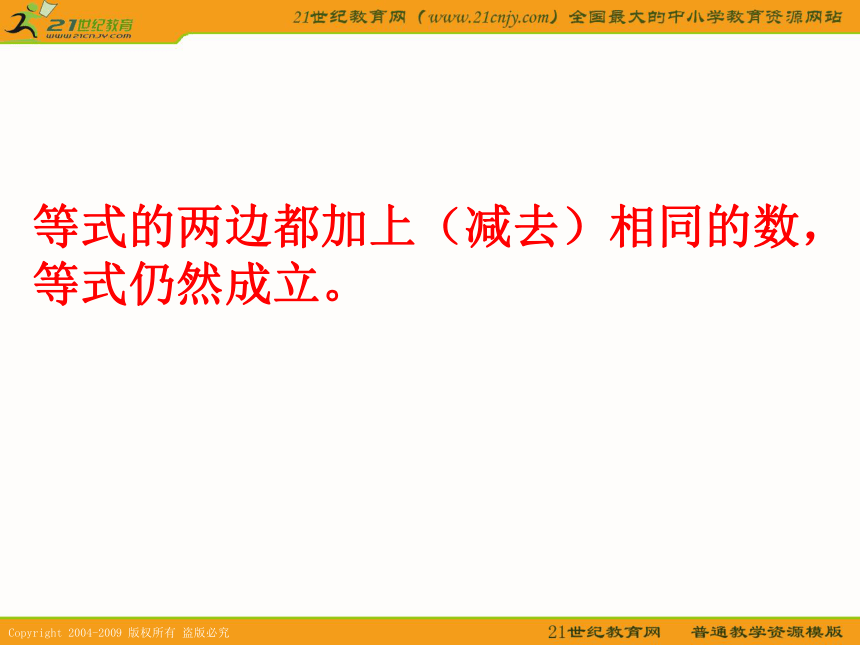 21世纪教育
www.21cnjy.com

21世纪教育网（www.21cnjy.com）全国最大的中小学教育资源网站

等式的两边都加上（减去）相同的数，等式仍然成立。

Copyright 2004-2009 版权所有 盗版必究

21世纪教育网 普通教学资源模版